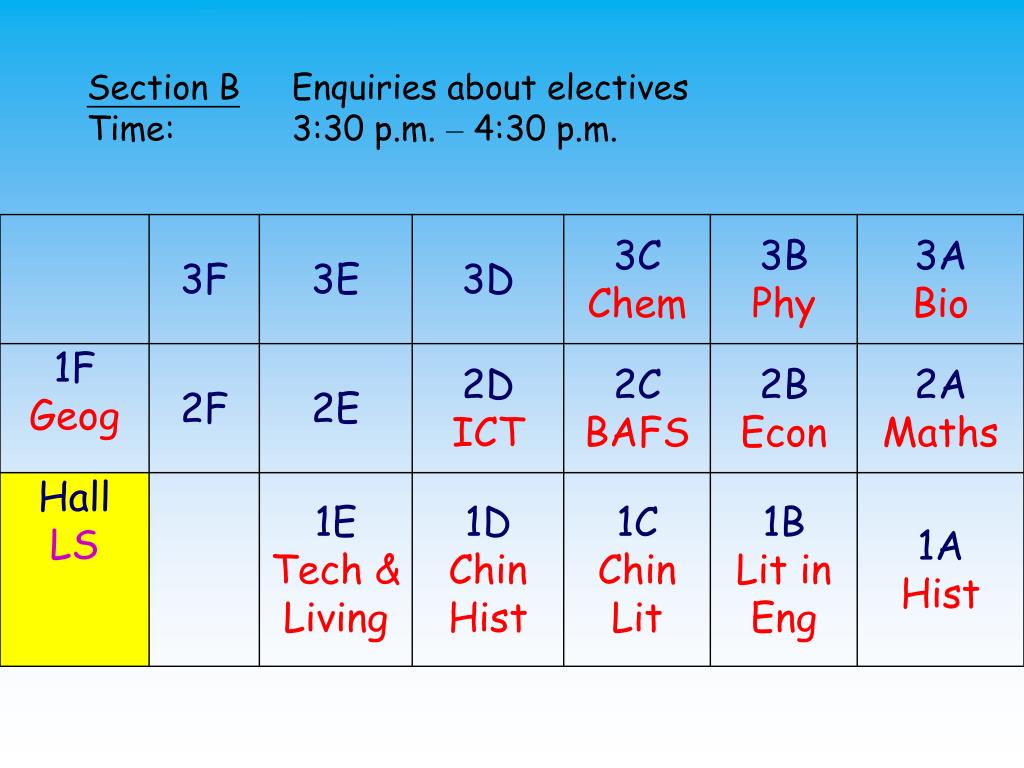 Section B Enquiries about electives
Time: 3:30 p.m. – 4:30 p.m.

| | 3F | 3E | 3D | 3C Chem | 3B Phy | 3A Bio |
|---|---|---|---|---|---|---|
| 1F Geog | 2F | 2E | 2D ICT | 2C BAFS | 2B Econ | 2A Maths |
| Hall LS | | 1E Tech & Living | 1D Chin Hist | 1C Chin Lit | 1B Lit in Eng | 1A Hist |